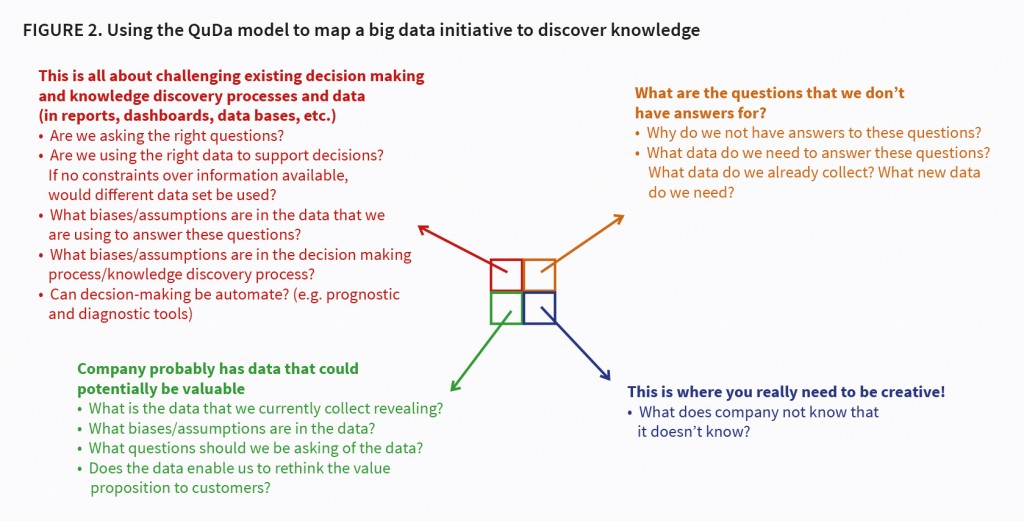 FIGURE 2. Using the QuDa model to map a big data initiative to discover knowledge

This is all about challenging existing decision making and knowledge discovery processes and data (in reports, dashboards, data bases, etc.)
• Are we asking the right questions?
• Are we using the right data to support decisions? If no constraints over information available, would different data set be used?
• What biases/assumptions are in the data that we are using to answer these questions?
• What biases/assumptions are in the decision making process/knowledge discovery process?
• Can decsion-making be automate? (e.g. prognostic and diagnostic tools)

What are the questions that we don't have answers for?
• Why do we not have answers to these questions?
• What data do we need to answer these questions? What data do we already collect? What new data do we need?

Company probably has data that could potentially be valuable
• What is the data that we currently collect revealing?
• What biases/assumptions are in the data?
• What questions should we be asking of the data?
• Does the data enable us to rethink the value proposition to customers?

This is where you really need to be creative!
• What does company not know that it doesn't know?